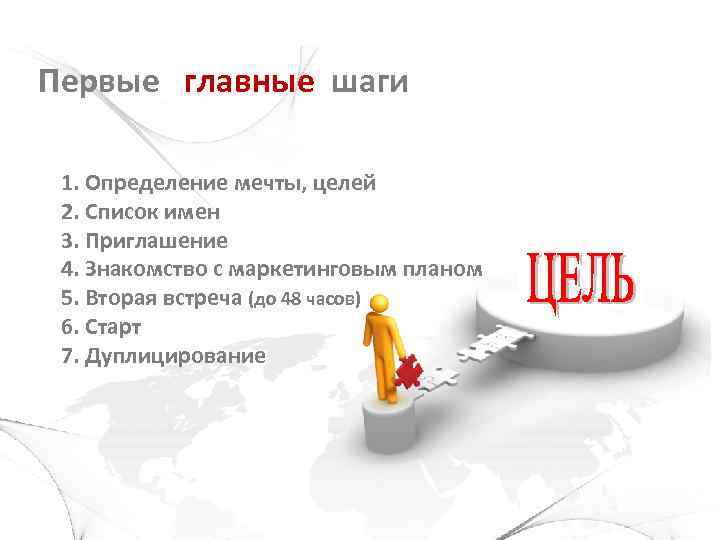 Первые главные шаги

1. Определение мечты, целей
2. Список имен
3. Приглашение
4. Знакомство с маркетинговым планом
5. Вторая встреча (до 48 часов)
6. Старт
7. Дуплицирование

ЦЕЛЬ